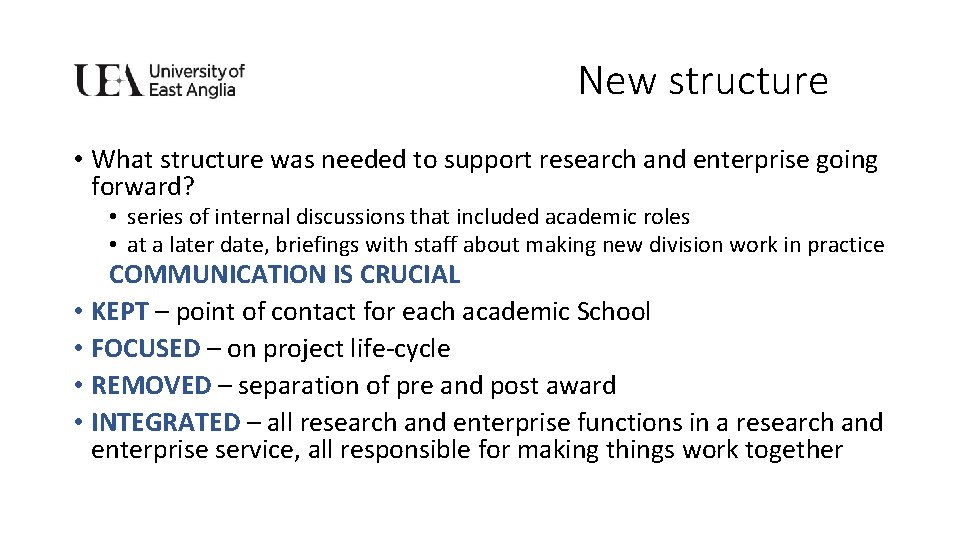 UEA University of East Anglia

New structure

• What structure was needed to support research and enterprise going forward?
• series of internal discussions that included academic roles
• at a later date, briefings with staff about making new division work in practice

COMMUNICATION IS CRUCIAL

• KEPT – point of contact for each academic School
• FOCUSED – on project life-cycle
• REMOVED – separation of pre and post award
• INTEGRATED – all research and enterprise functions in a research and enterprise service, all responsible for making things work together